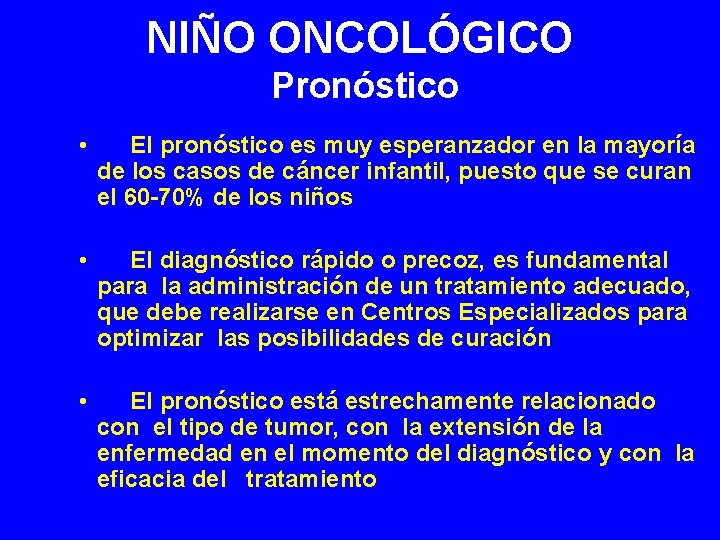 NIÑO ONCOLÓGICO
Pronóstico

• El pronóstico es muy esperanzador en la mayoría de los casos de cáncer infantil, puesto que se curan el 60-70% de los niños

• El diagnóstico rápido o precoz, es fundamental para la administración de un tratamiento adecuado, que debe realizarse en Centros Especializados para optimizar las posibilidades de curación

• El pronóstico está estrechamente relacionado con el tipo de tumor, con la extensión de la enfermedad en el momento del diagnóstico y con la eficacia del tratamiento